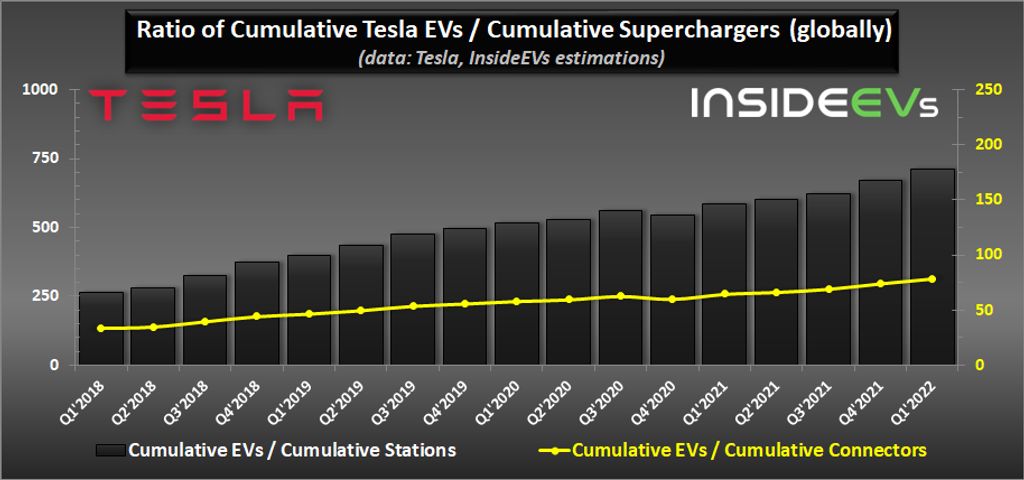 Ratio of Cumulative Tesla EVs / Cumulative Superchargers (globally)
(data: Tesla, InsideEVs estimations)

TESLA

INSIDEEVs

1000
750
500
250
0

250
200
150
100
50
0

Q1'2018
Q2'2018
Q3'2018
Q4'2018
Q1'2019
Q2'2019
Q3'2019
Q4'2019
Q1'2020
Q2'2020
Q3'2020
Q4'2020
Q1'2021
Q2'2021
Q3'2021
Q4'2021
Q1'2022

Cumulative EVs / Cumulative Stations
Cumulative EVs / Cumulative Connectors